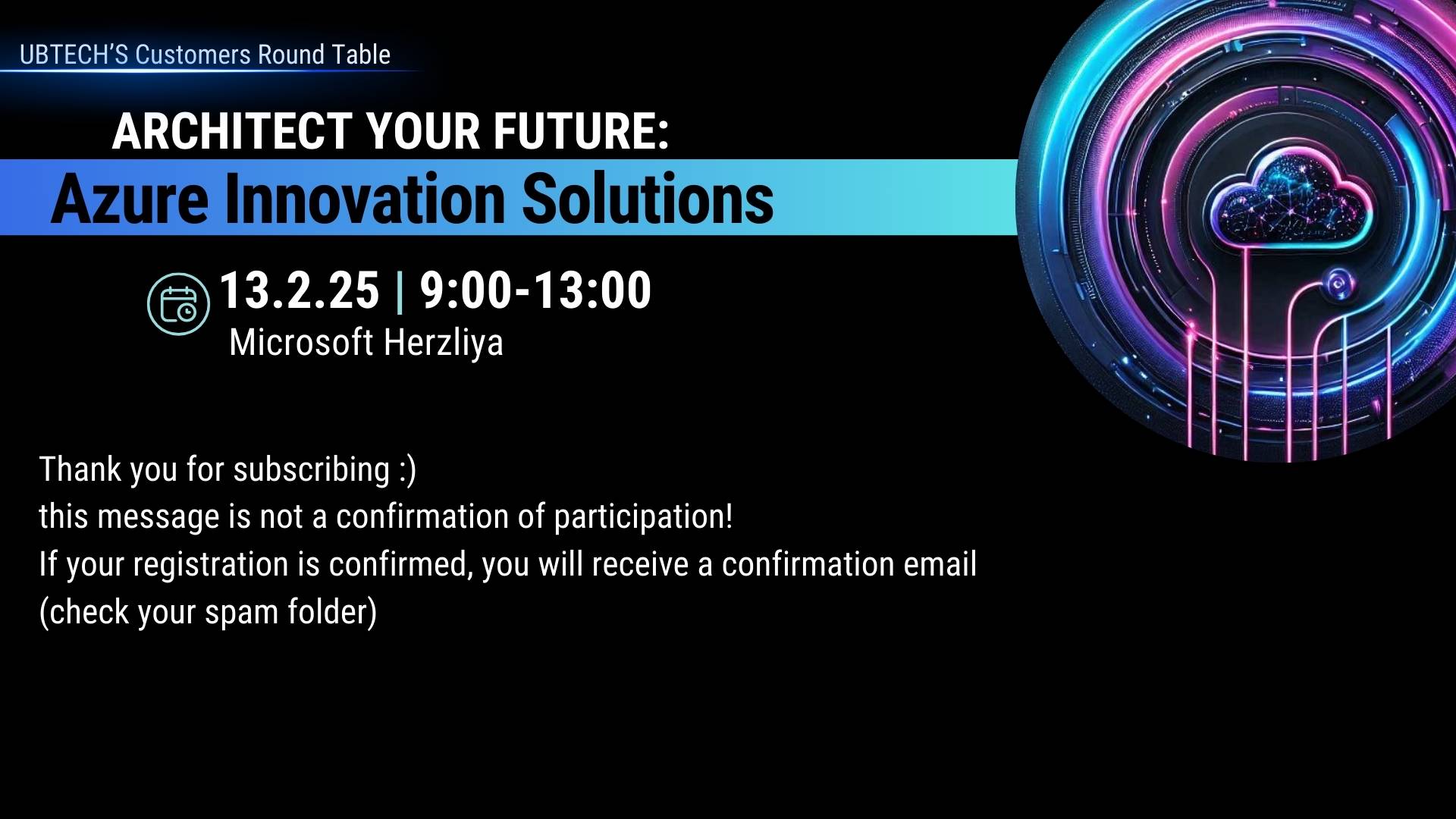 UBTECH'S Customers Round Table

ARCHITECT YOUR FUTURE:
Azure Innovation Solutions

13.2.25 | 9:00-13:00
Microsoft Herzliya

Thank you for subscribing :)
this message is not a confirmation of participation!
If your registration is confirmed, you will receive a confirmation email
(check your spam folder)